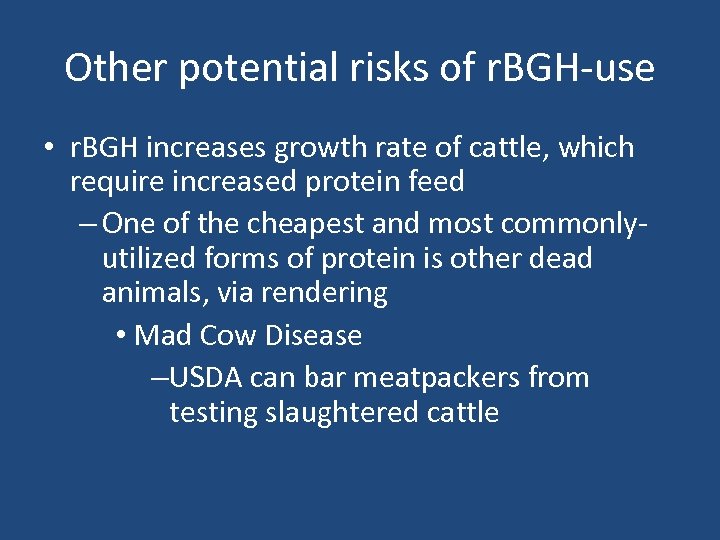 Other potential risks of rBGH-use

• rBGH increases growth rate of cattle, which require increased protein feed

– One of the cheapest and most commonly-utilized forms of protein is other dead animals, via rendering

• Mad Cow Disease

– USDA can bar meatpackers from testing slaughtered cattle